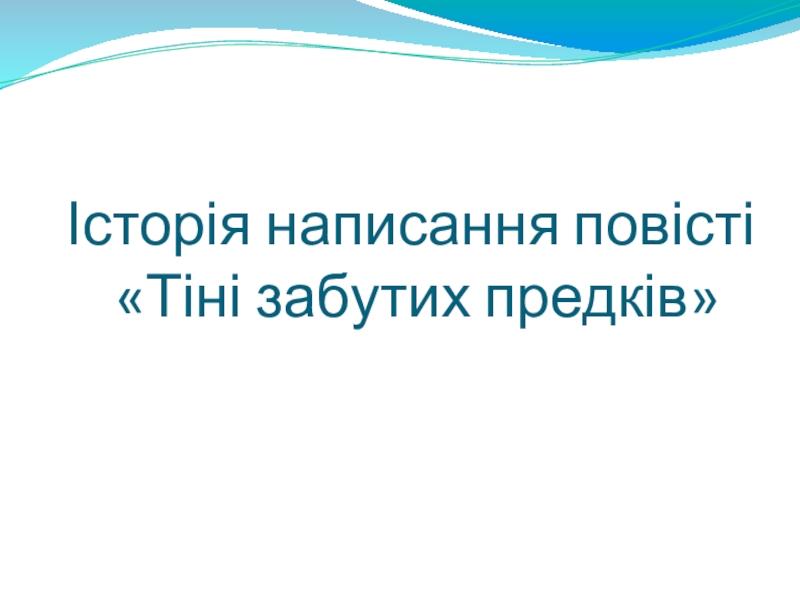 Історія написання повісті «Тіні забутих предків»